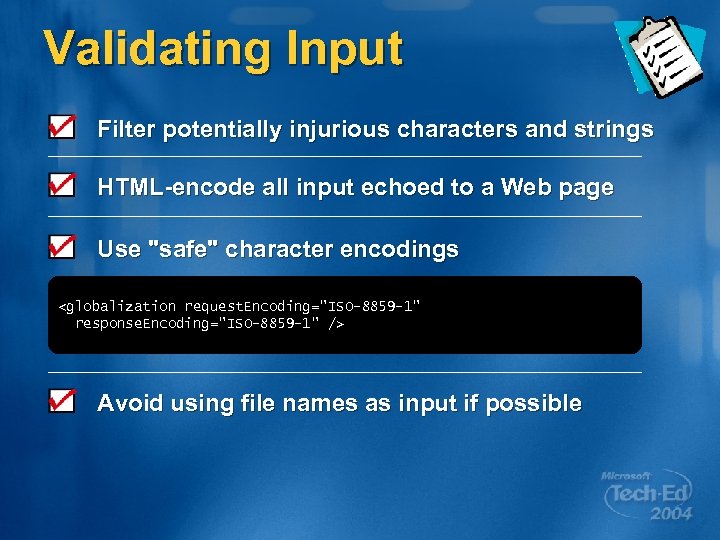 Validating Input

Filter potentially injurious characters and strings

HTML-encode all input echoed to a Web page

Use "safe" character encodings

<globalization requestEncoding="ISO-8859-1"
responseEncoding="ISO-8859-1" />

Avoid using file names as input if possible

Microsoft Tech·Ed 2004